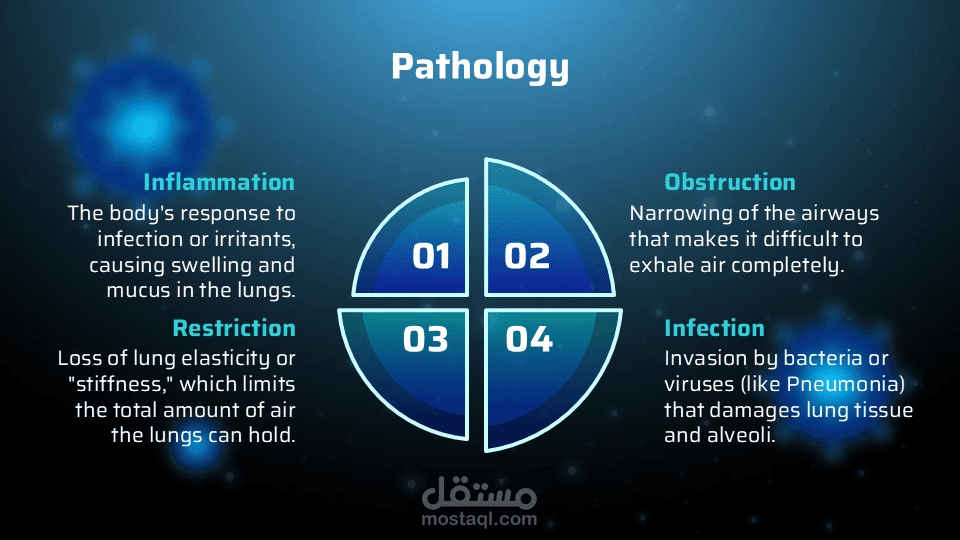 Pathology

Inflammation
The body's response to infection or irritants, causing swelling and mucus in the lungs.

01

02

Obstruction
Narrowing of the airways that makes it difficult to exhale air completely.

Restriction
Loss of lung elasticity or "stiffness," which limits the total amount of air the lungs can hold.

03

04

Infection
Invasion by bacteria or viruses (like Pneumonia) that damages lung tissue and alveoli.

مستقل
mostaql.com